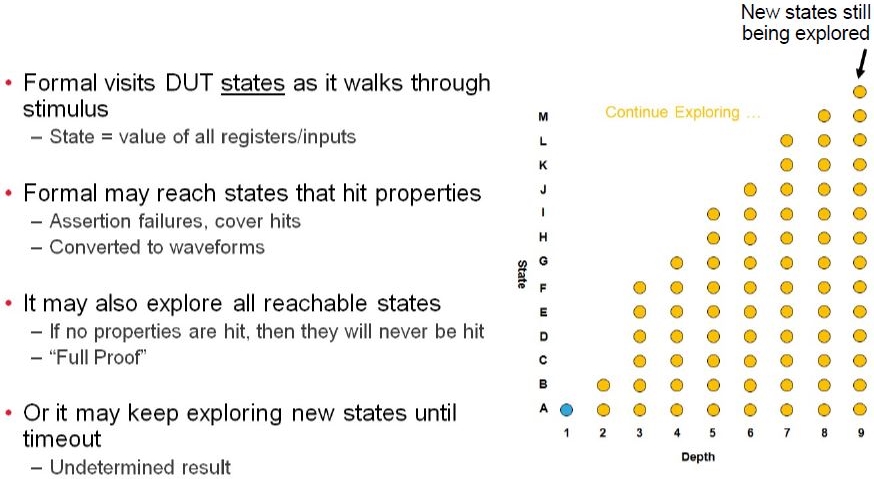 • Formal visits DUT states as it walks through stimulus
– State = value of all registers/inputs

• Formal may reach states that hit properties
– Assertion failures, cover hits
– Converted to waveforms

• It may also explore all reachable states
– If no properties are hit, then they will never be hit
– "Full Proof"

• Or it may keep exploring new states until timeout
– Undetermined result

New states still being explored

Continue Exploring ...

State
M
L
K
J
I
H
G
F
E
D
C
B
A

1 2 3 4 5 6 7 8 9
Depth